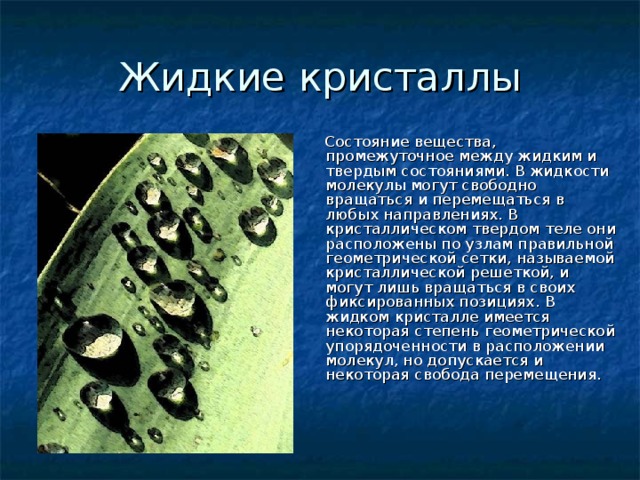 Жидкие кристаллы

Состояние вещества, промежуточное между жидким и твердым состояниями. В жидкости молекулы могут свободно вращаться и перемещаться в любых направлениях. В кристаллическом твердом теле они расположены по узлам правильной геометрической сетки, называемой кристаллической решеткой, и могут лишь вращаться в своих фиксированных позициях. В жидком кристалле имеется некоторая степень геометрической упорядоченности в расположении молекул, но допускается и некоторая свобода перемещения.